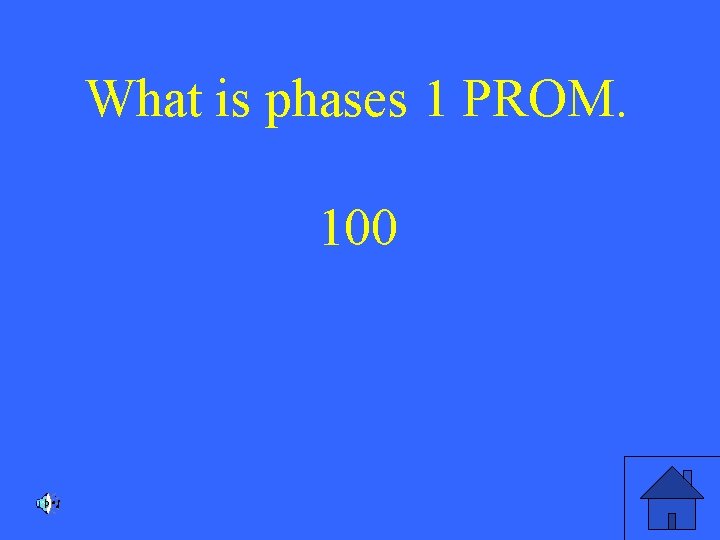 What is phases 1 PROM.

100